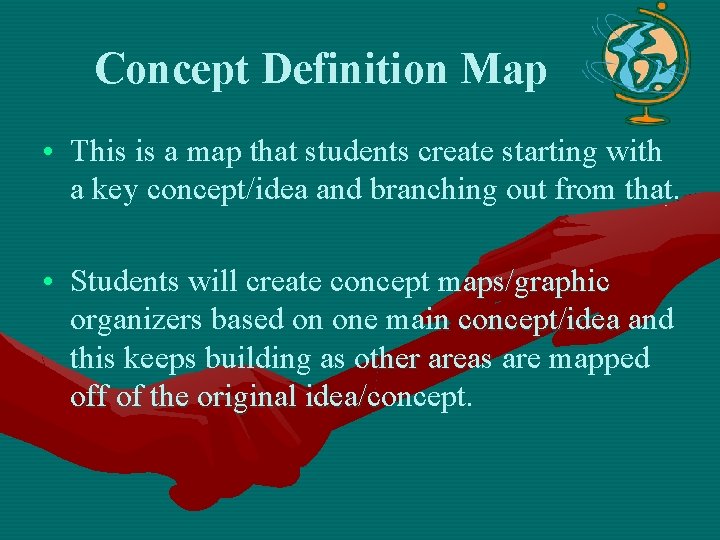 Concept Definition Map

• This is a map that students create starting with a key concept/idea and branching out from that.

• Students will create concept maps/graphic organizers based on one main concept/idea and this keeps building as other areas are mapped off of the original idea/concept.